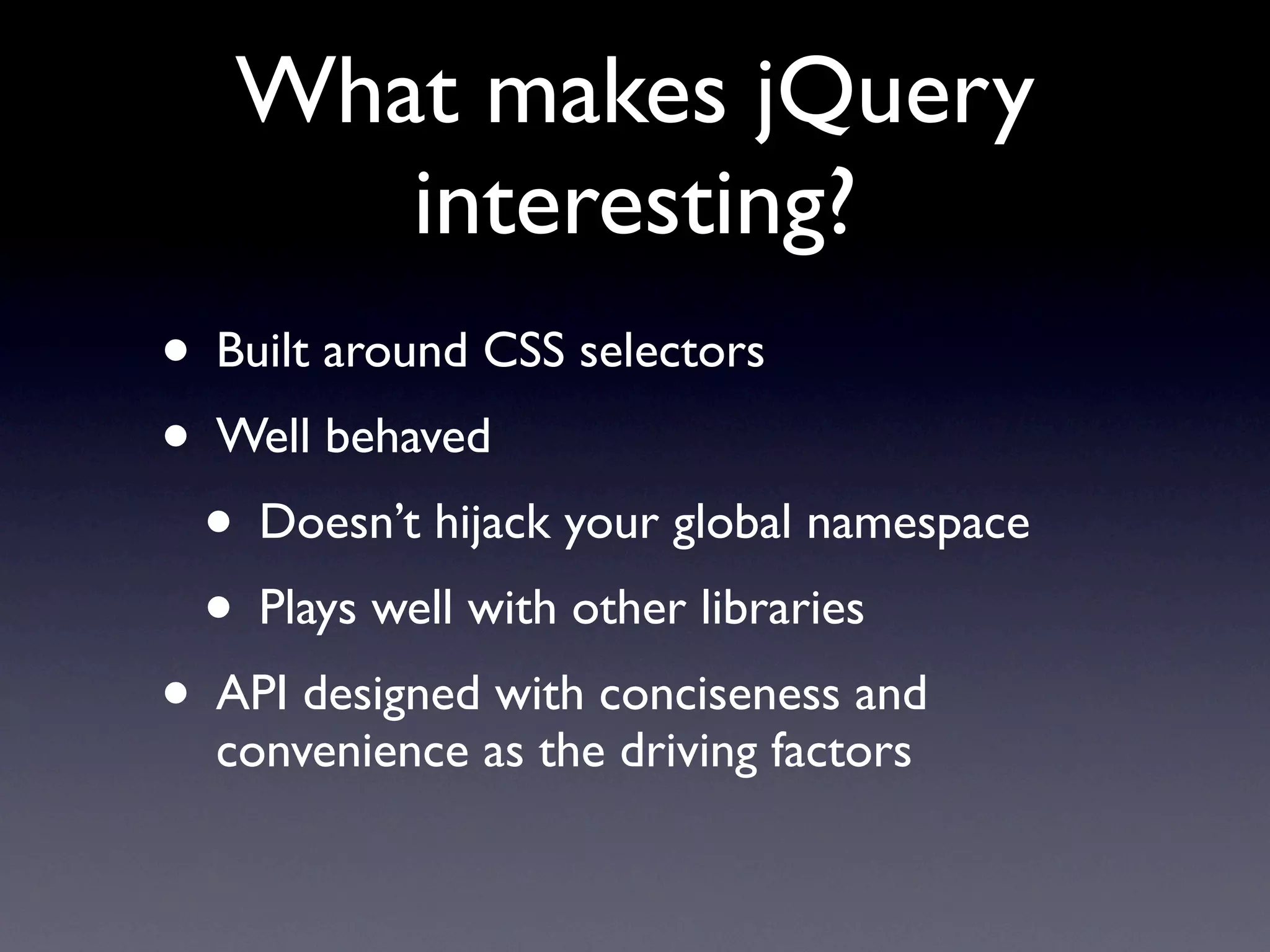 What makes jQuery interesting?

• Built around CSS selectors
• Well behaved
  • Doesn’t hijack your global namespace
  • Plays well with other libraries
• API designed with conciseness and convenience as the driving factors